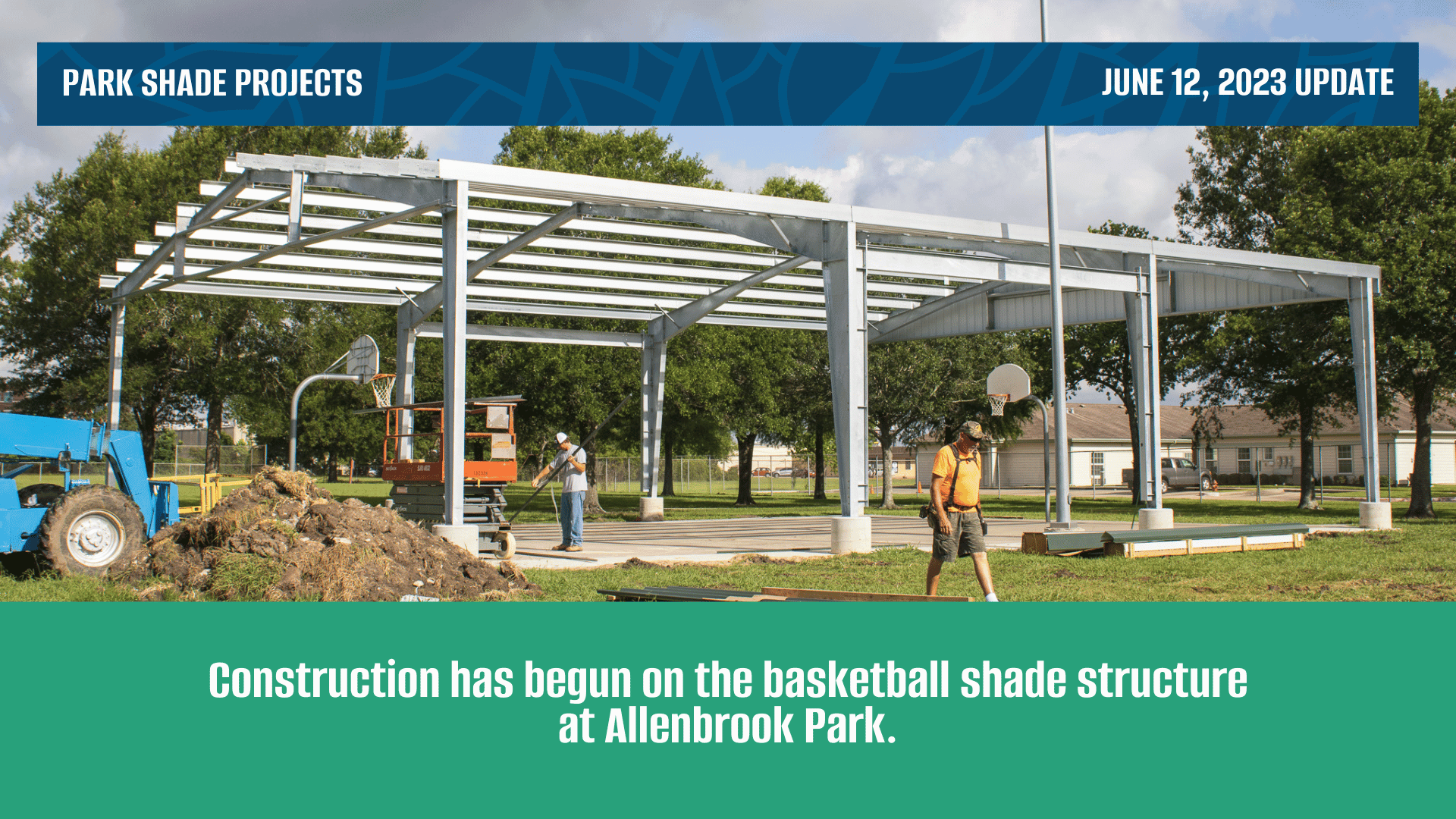 PARK SHADE PROJECTS

JUNE 12, 2023 UPDATE

Construction has begun on the basketball shade structure at Allenbrook Park.